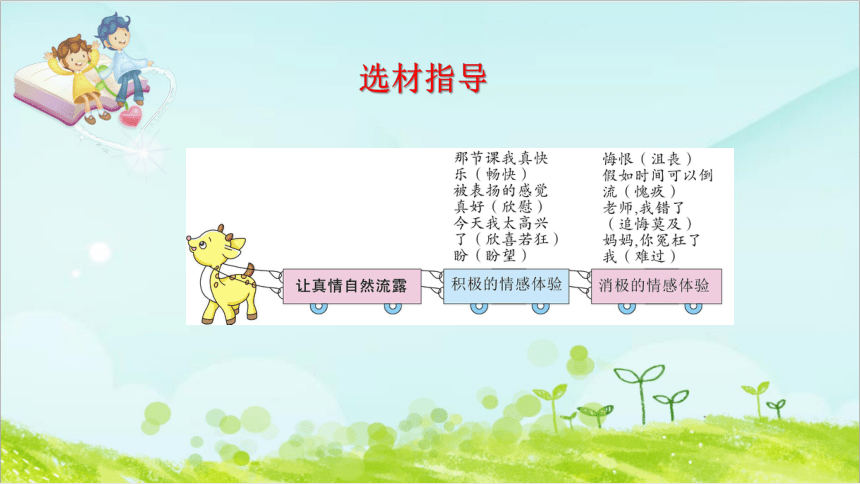 选材指导

那节课我真快乐（畅快）
被表扬的感觉真好（欣慰）
今天我太高兴了（欣喜若狂）
盼（盼望）

悔恨（沮丧）
假如时间可以倒流（愧疚）
老师,我错了（追悔莫及）
妈妈,你冤枉了我（难过）

让真情自然流露

积极的情感体验

消极的情感体验